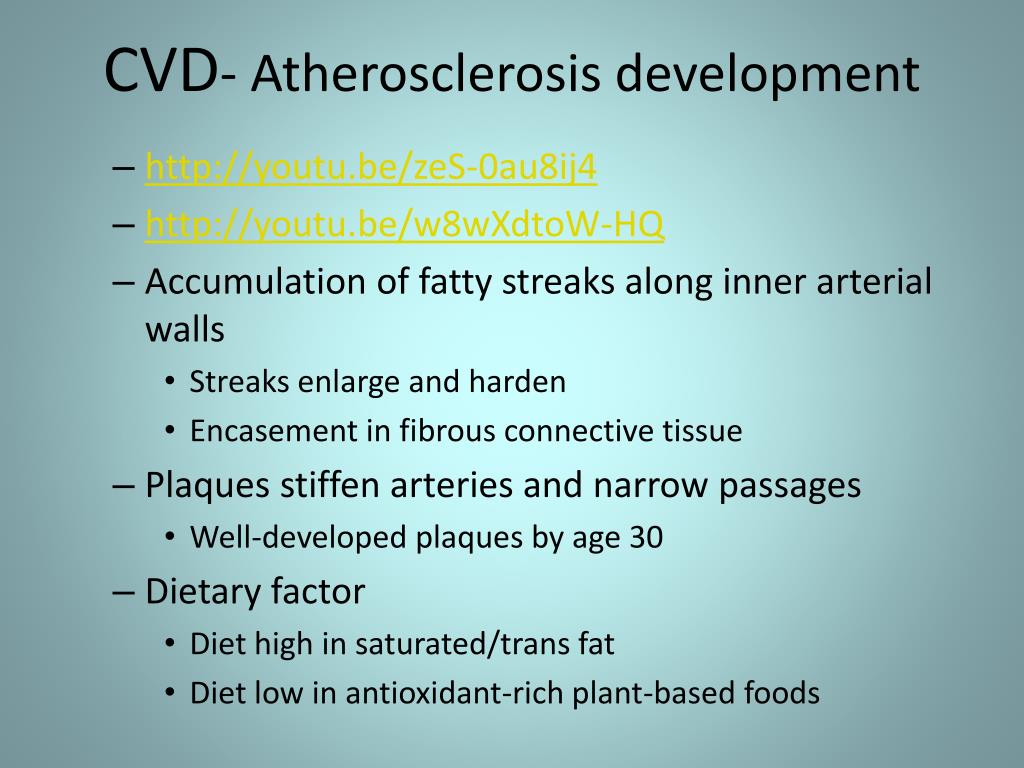 CVD- Atherosclerosis development

– http://youtu.be/zeS-0au8ij4
– http://youtu.be/w8wXdtoW-HQ
– Accumulation of fatty streaks along inner arterial walls
• Streaks enlarge and harden
• Encasement in fibrous connective tissue
– Plaques stiffen arteries and narrow passages
• Well-developed plaques by age 30
– Dietary factor
• Diet high in saturated/trans fat
• Diet low in antioxidant-rich plant-based foods